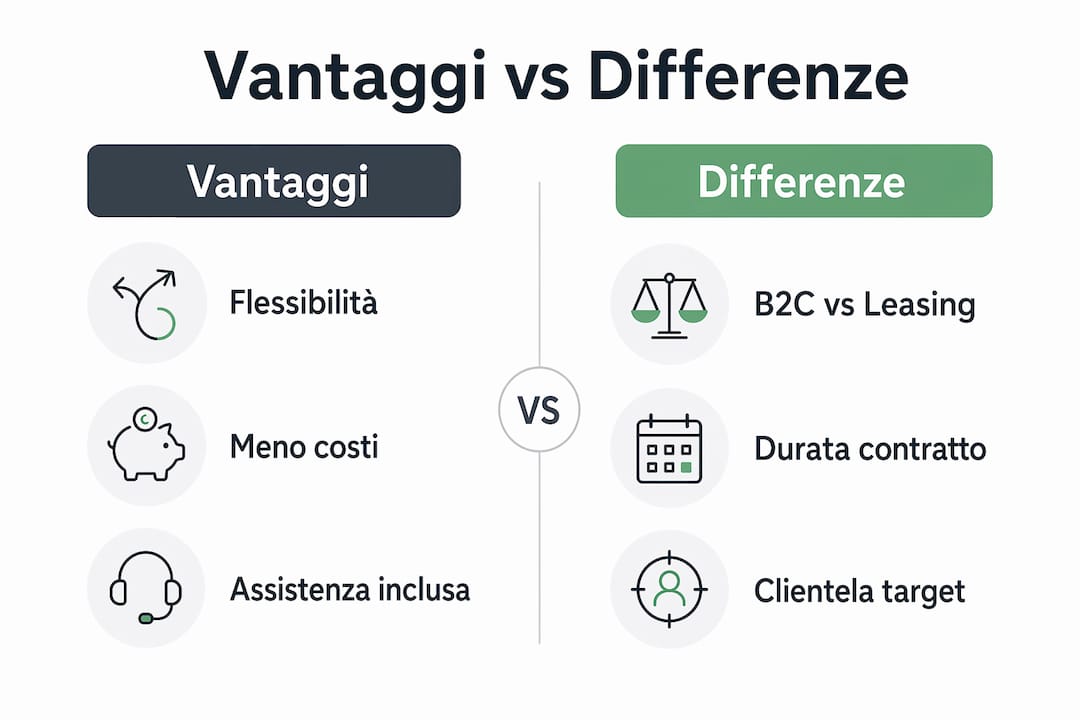 Vantaggi vs Differenze

Vantaggi

Flessibilità

Meno costi

Assistenza inclusa

VS

Differenze

B2C vs Leasing

Durata contratto

Clientela target